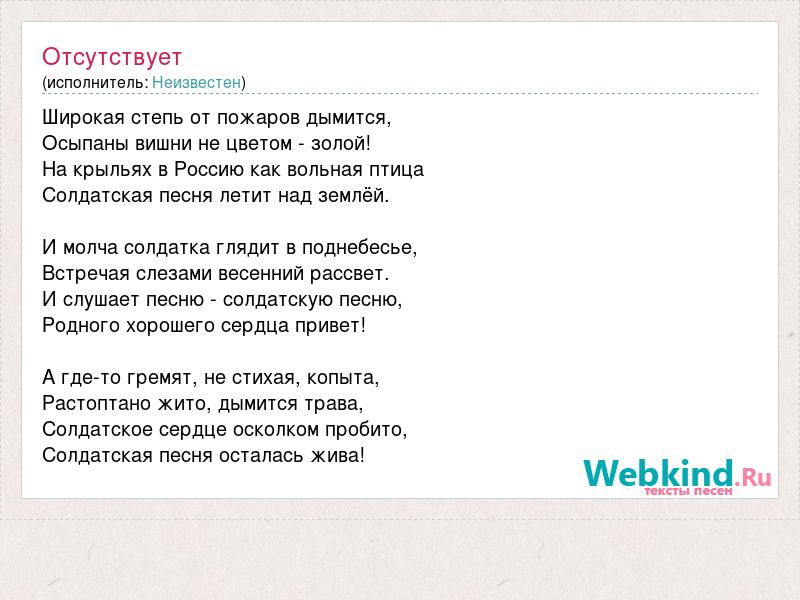 Отсутствует
(исполнитель: Неизвестен)

Широкая степь от пожаров дымится,
Осыпаны вишни не цветом - золой!
На крыльях в Россию как вольная птица
Солдатская песня летит над землёй.

И молча солдатка глядит в поднебесье,
Встречая слезами весенний рассвет.
И слушает песню - солдатскую песню,
Родного хорошего сердца привет!

А где-то гремят, не стихая, копыта,
Растоптано жито, дымится трава,
Солдатское сердце осколком пробито,
Солдатская песня осталась жива!

Webkind.Ru
тексты песен